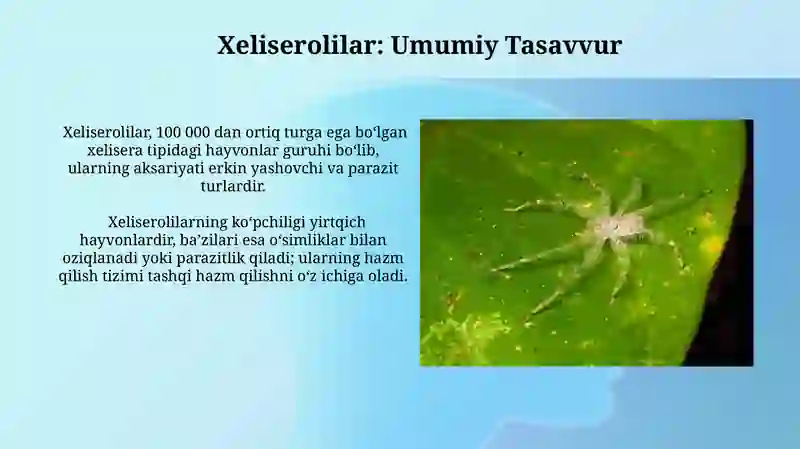 Xeliserolilar: Umumiy Tasavvur

Xeliserolilar, 100 000 dan ortiq turga ega boʻlgan xelisera tipidagi hayvonlar guruhi boʻlib, ularning aksariyati erkin yashovchi va parazit turlardir.

Xeliserolilarning koʻpchiligi yirtqich hayvonlardir, baʼzilari esa oʻsimliklar bilan oziqlanadi yoki parazitlik qiladi; ularning hazm qilish tizimi tashqi hazm qilishni oʻz ichiga oladi.